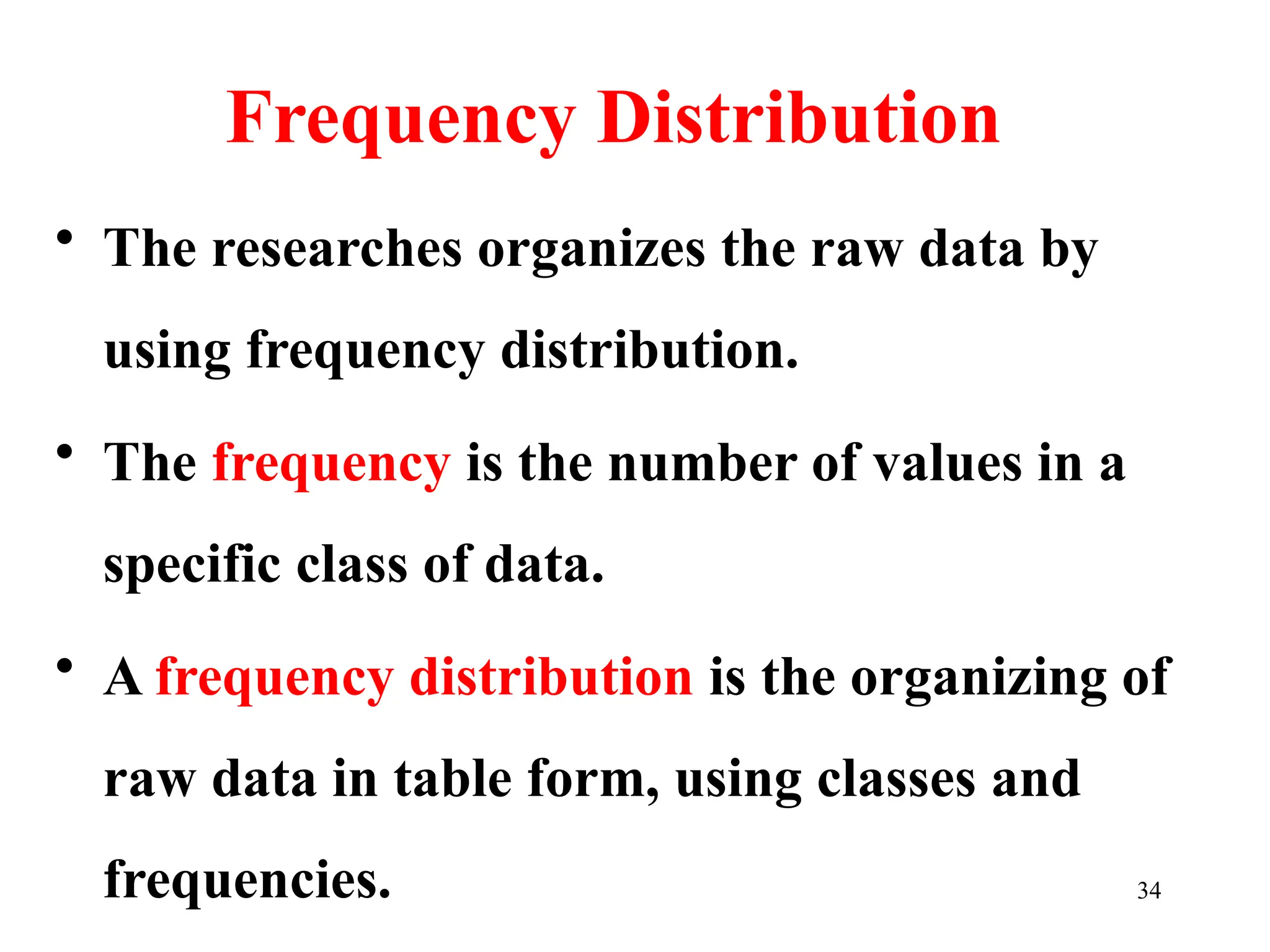 Frequency Distribution

• The researches organizes the raw data by using frequency distribution.

• The frequency is the number of values in a specific class of data.

• A frequency distribution is the organizing of raw data in table form, using classes and frequencies.

34